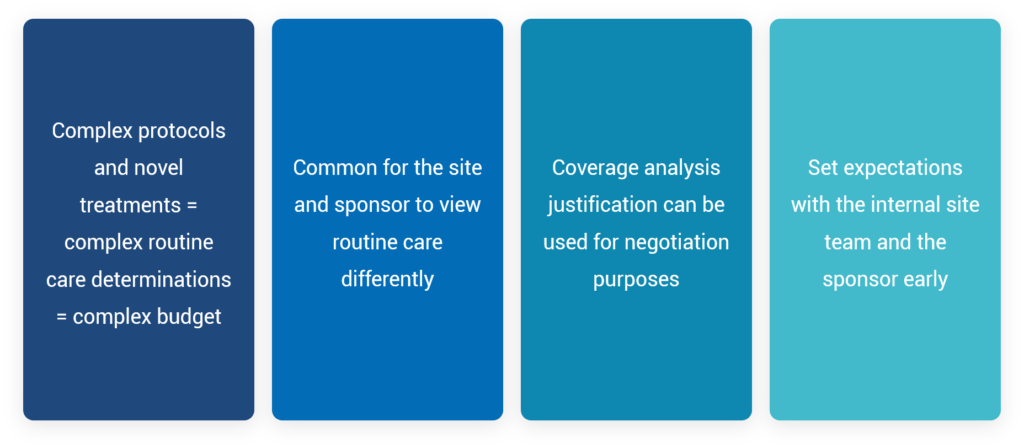 Complex protocols and novel treatments = complex routine care determinations = complex budget

Common for the site and sponsor to view routine care differently

Coverage analysis justification can be used for negotiation purposes

Set expectations with the internal site team and the sponsor early